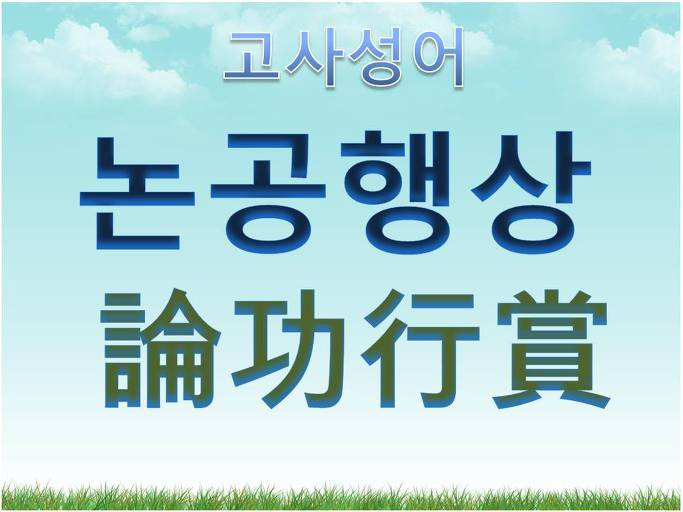 고사성어

논공행상

論功行賞